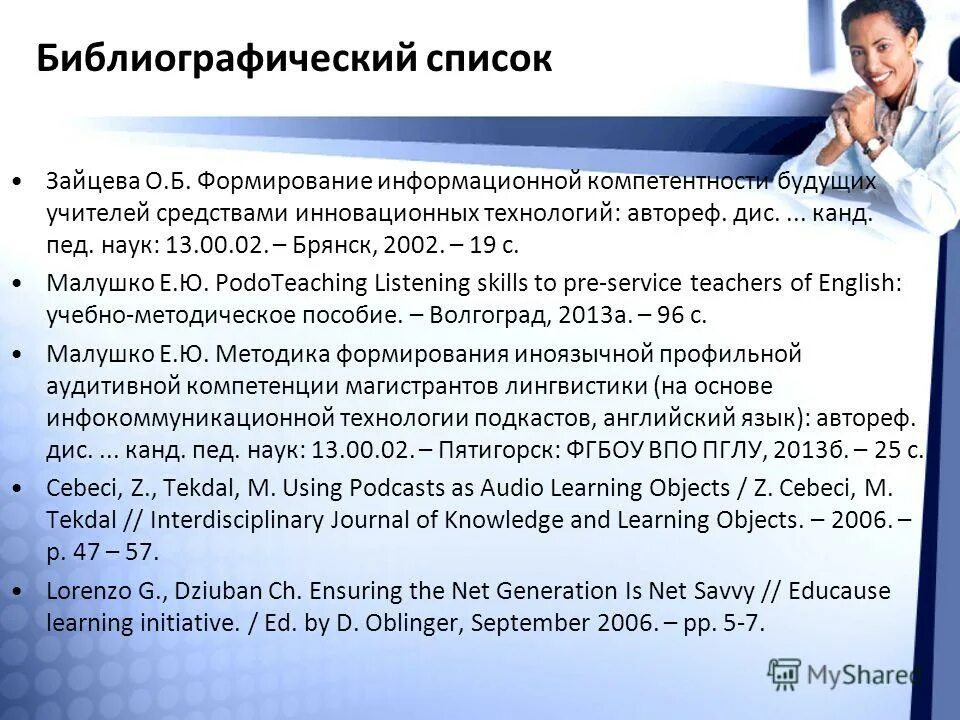 Библиографический список

• Зайцева О.Б. Формирование информационной компетентности будущих учителей средствами инновационных технологий: автореф. дис. ... канд. пед. наук: 13.00.02. – Брянск, 2002. – 19 с.

• Малушко Е.Ю. PodoTeaching Listening skills to pre-service teachers of English: учебно-методическое пособие. – Волгоград, 2013а. – 96 с.

• Малушко Е.Ю. Методика формирования иноязычной профильной аудитивной компетенции магистрантов лингвистики (на основе инфокоммуникационной технологии подкастов, английский язык): автореф. дис. ... канд. пед. наук: 13.00.02. – Пятигорск: ФГБОУ ВПО ПГЛУ, 2013б. – 25 с.

• Cebeci, Z., Tekdal, M. Using Podcasts as Audio Learning Objects / Z. Cebeci, M. Tekdal // Interdisciplinary Journal of Knowledge and Learning Objects. – 2006. – p. 47 – 57.

• Lorenzo G., Dziuban Ch. Ensuring the Net Generation Is Net Savvy // Educause learning initiative. / Ed. by D. Oblinger, September 2006. – pp. 5-7.

MyShared